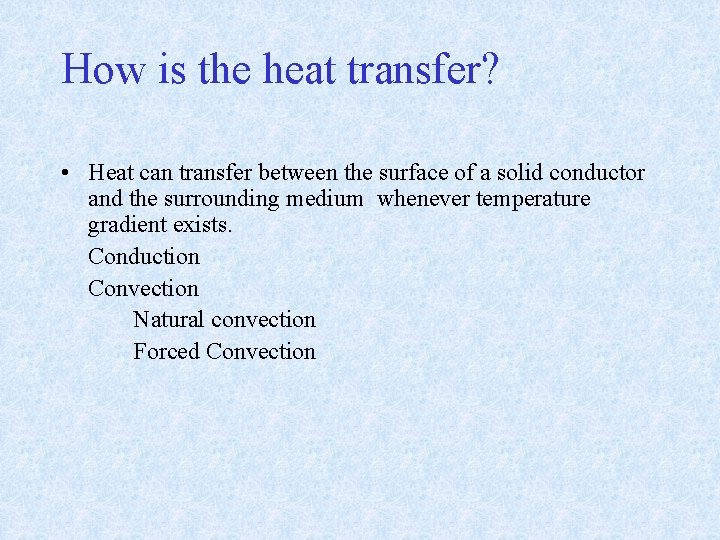 How is the heat transfer?

• Heat can transfer between the surface of a solid conductor and the surrounding medium whenever temperature gradient exists.

Conduction

Convection

Natural convection

Forced Convection